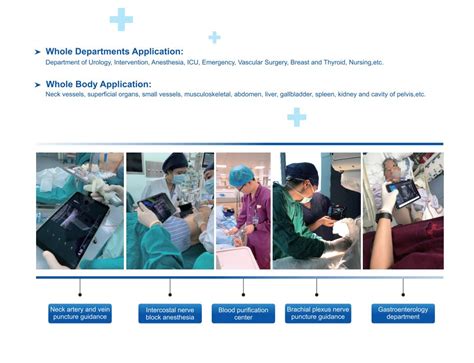 ➤ Whole Departments Application:
Department of Urology, Intervention, Anesthesia, ICU, Emergency, Vascular Surgery, Breast and Thyroid, Nursing,etc.

➤ Whole Body Application:
Neck vessels, superficial organs, small vessels, musculoskeletal, abdomen, liver, gallbladder, spleen, kidney and cavity of pelvis,etc.

Neck artery and vein puncture guidance

Intercostal nerve block anesthesia

Blood purification center

Brachial plexus nerve puncture guidance

Gastroenterology department